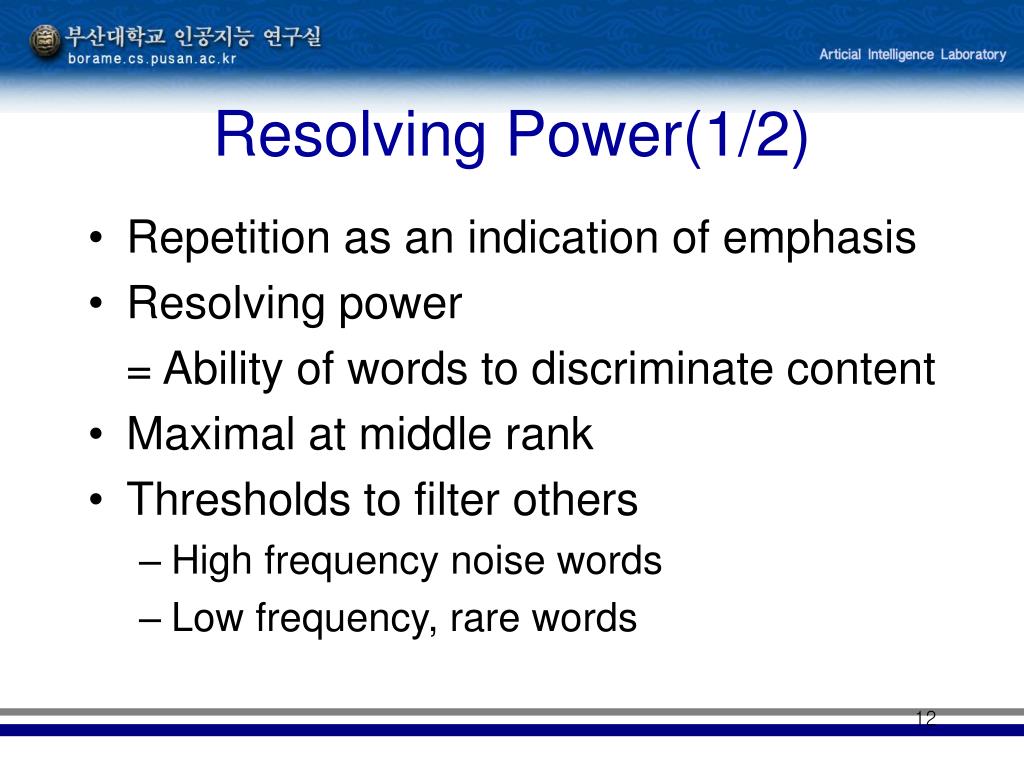 부산대학교 인공지능 연구실
borame.cs.pusan.ac.kr

Articial Intelligence Laboratory

Resolving Power(1/2)

• Repetition as an indication of emphasis
• Resolving power
= Ability of words to discriminate content
• Maximal at middle rank
• Thresholds to filter others
– High frequency noise words
– Low frequency, rare words

12